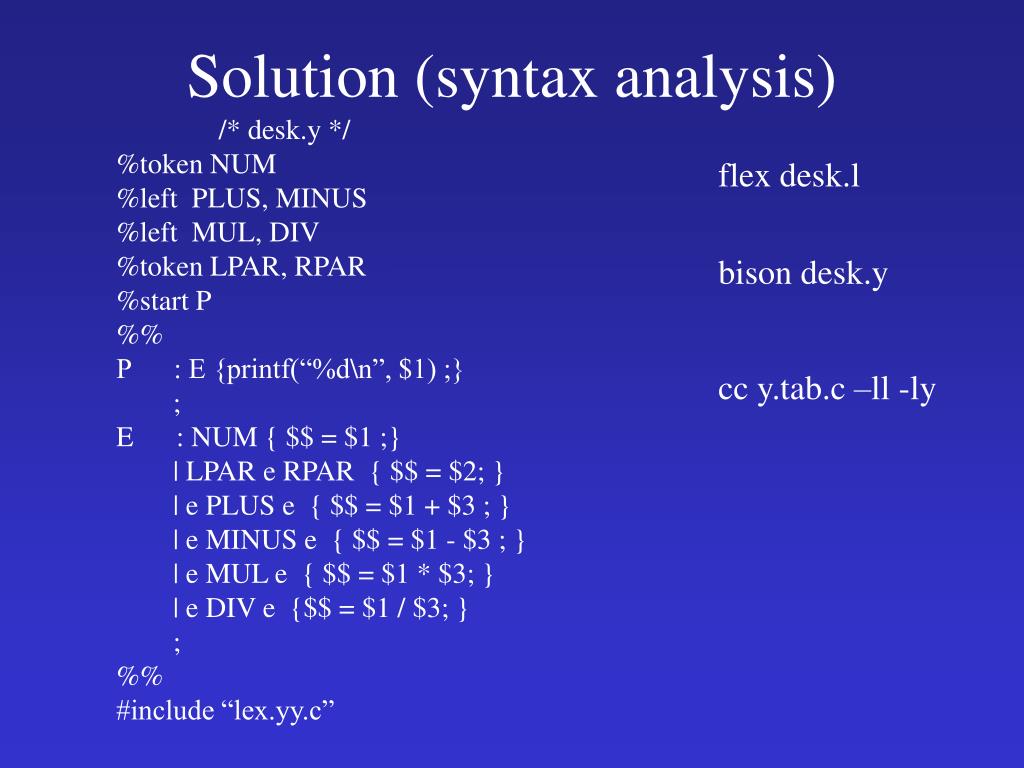 Solution (syntax analysis)

/* desk.y */
%token NUM
%left PLUS, MINUS
%left MUL, DIV
%token LPAR, RPAR
%start P
%%
P : E {printf(“%d\n”, $1) ;}
;
E : NUM { $$ = $1 ;}
| LPAR e RPAR { $$ = $2; }
| e PLUS e { $$ = $1 + $3 ; }
| e MINUS e { $$ = $1 - $3 ; }
| e MUL e { $$ = $1 * $3; }
| e DIV e {$$ = $1 / $3; }
;
%%
#include “lex.yy.c”

flex desk.l

bison desk.y

cc y.tab.c –ll -ly